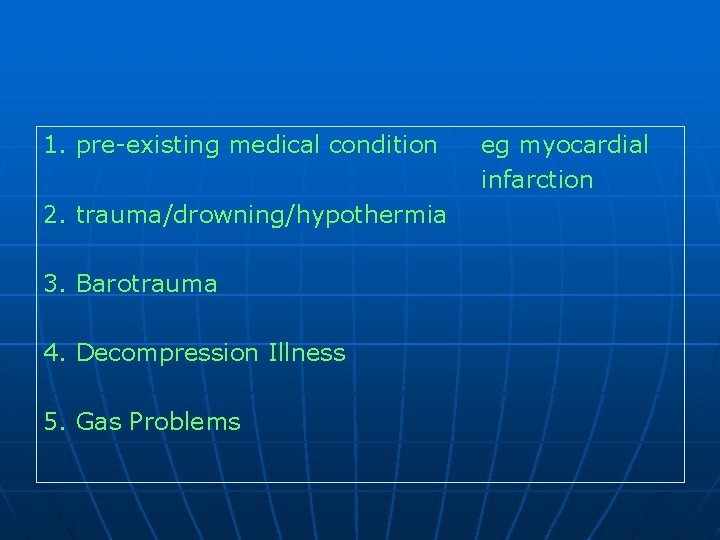 1. pre-existing medical condition eg myocardial infarction

2. trauma/drowning/hypothermia

3. Barotrauma

4. Decompression Illness

5. Gas Problems